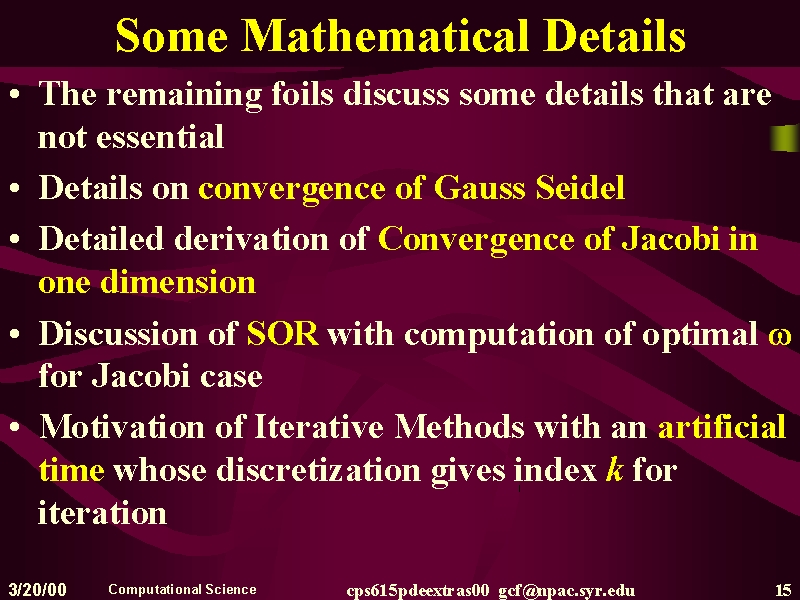 Some Mathematical Details

• The remaining foils discuss some details that are not essential

• Details on convergence of Gauss Seidel

• Detailed derivation of Convergence of Jacobi in one dimension

• Discussion of SOR with computation of optimal $\omega$ for Jacobi case

• Motivation of Iterative Methods with an artificial time whose discretization gives index $k$ for iteration

3/20/00 Computational Science cps615pdeextras00 gcf@npac.syr.edu 15